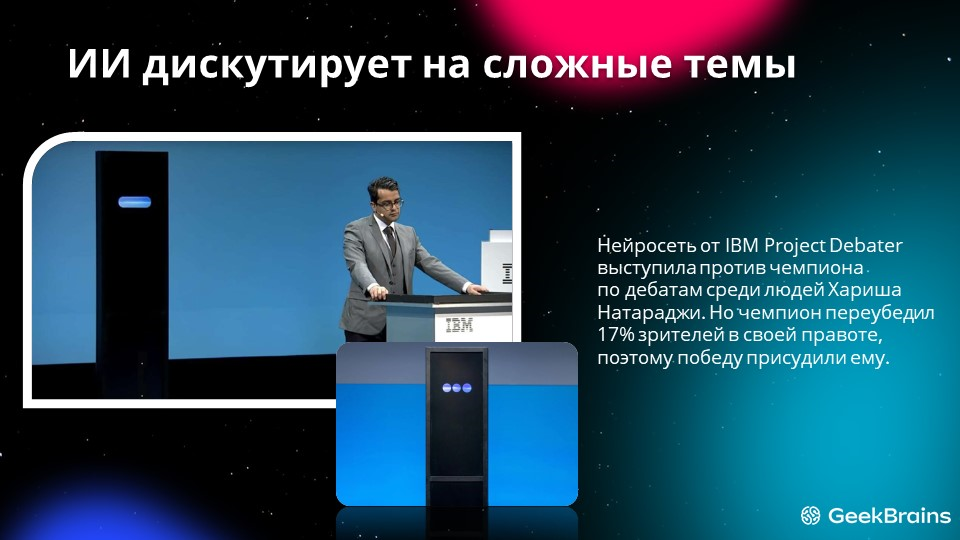 ИИ дискутирует на сложные темы

IBM

IBM

Нейросеть от IBM Project Debater выступила против чемпиона по дебатам среди людей Хариша Натараджи. Но чемпион переубедил 17% зрителей в своей правоте, поэтому победу присудили ему.

GeekBrains